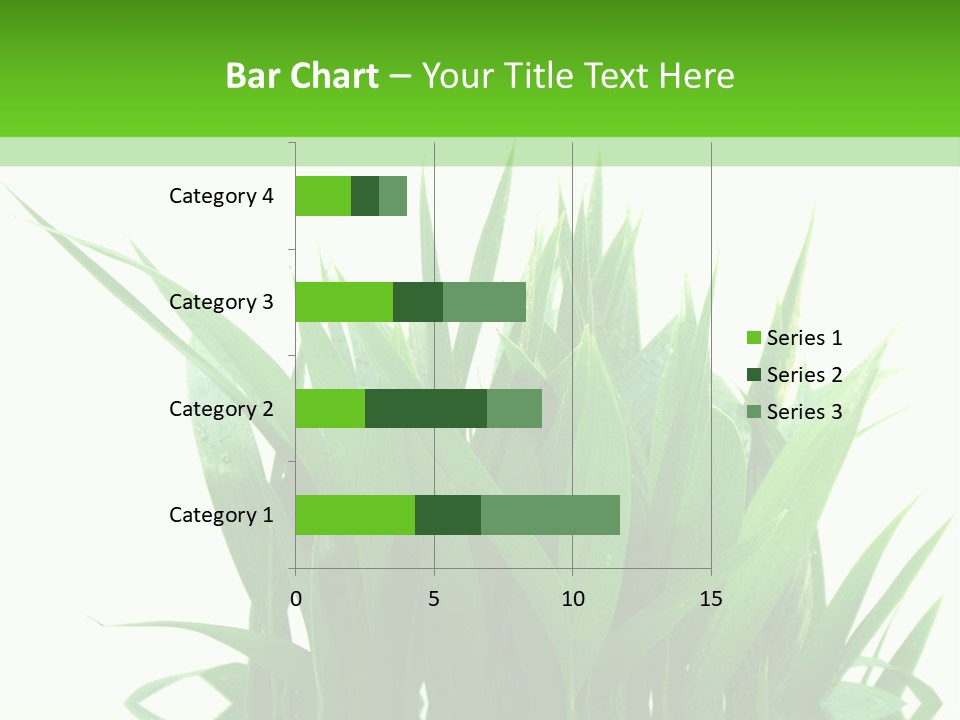 Bar Chart – Your Title Text Here

Category 4
Category 3
Category 2
Category 1

0
5
10
15

Series 1
Series 2
Series 3